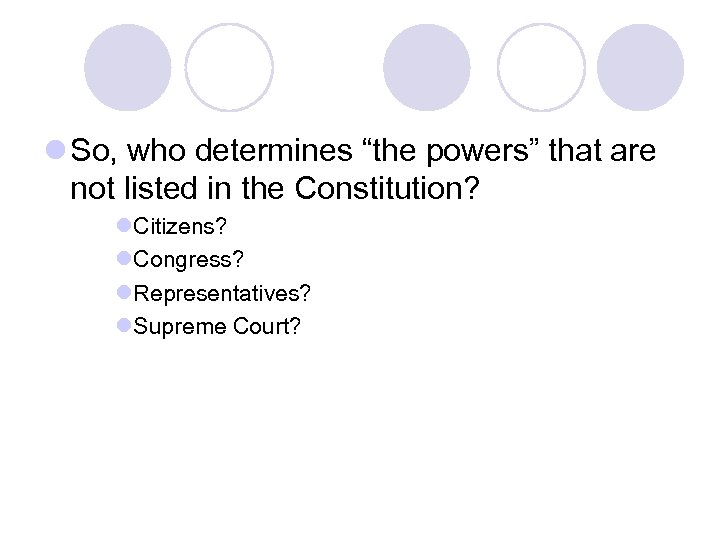 So, who determines “the powers” that are not listed in the Constitution?

Citizens?

Congress?

Representatives?

Supreme Court?